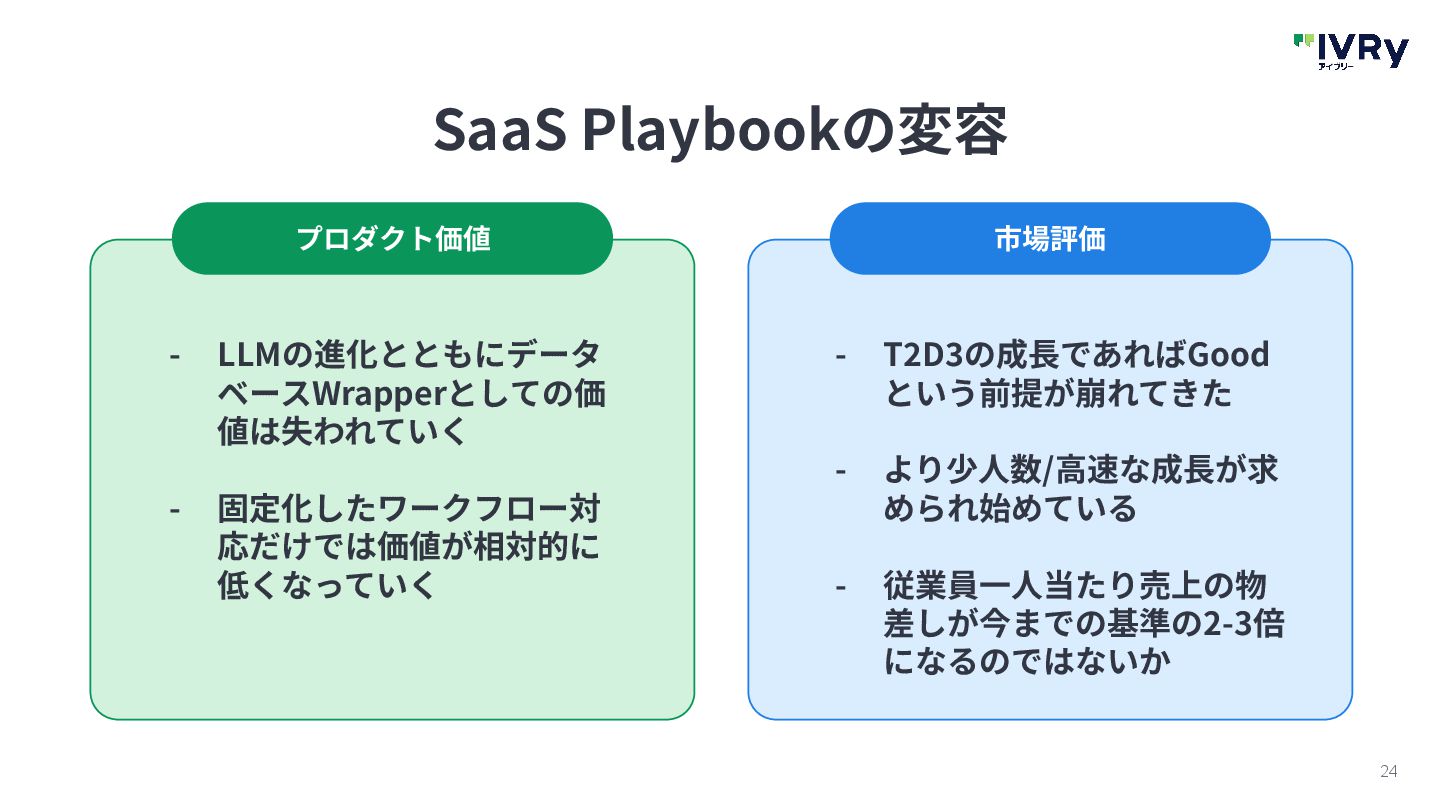 IVRy
アイブリー

SaaS Playbookの変容

プロダクト価値

- LLMの進化とともにデータベースWrapperとしての価値は失われていく

- 固定化したワークフロー対応だけでは価値が相対的に低くなっていく

市場評価

- T2D3の成長であればGoodという前提が崩れてきた

- より少人数/高速な成長が求められ始めている

- 従業員一人当たり売上の物差しが今までの基準の2-3倍になるのではないか

24